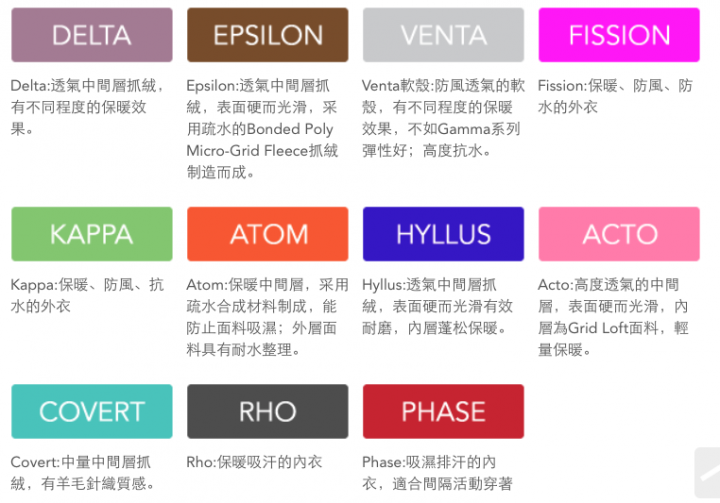 DELTA

Delta:透氣中間層抓絨，有不同程度的保暖效果。

EPSILON

Epsilon:透氣中間層抓絨，表面硬而光滑，采用疏水的Bonded Poly Micro-Grid Fleece抓絨制造而成。

VENTA

Venta軟殼:防風透氣的軟殼，有不同程度的保暖效果，不如Gamma系列彈性好；高度抗水。

FISSION

Fission:保暖、防風、防水的外衣

KAPPA

Kappa:保暖、防風、抗水的外衣

ATOM

Atom:保暖中間層，采用疏水合成材料制成，能防止面料吸濕；外層面料具有耐水整理。

HYLLUS

Hyllus:透氣中間層抓絨，表面硬而光滑有效耐磨，內層蓬松保暖。

ACTO

Acto:高度透氣的中間層，表面硬而光滑，內層為Grid Loft面料，輕量保暖。

COVERT

Covert:中量中間層抓絨，有羊毛針織質感。

RHO

Rho:保暖吸汗的內衣

PHASE

Phase:吸濕排汗的內衣，適合間隔活動穿著